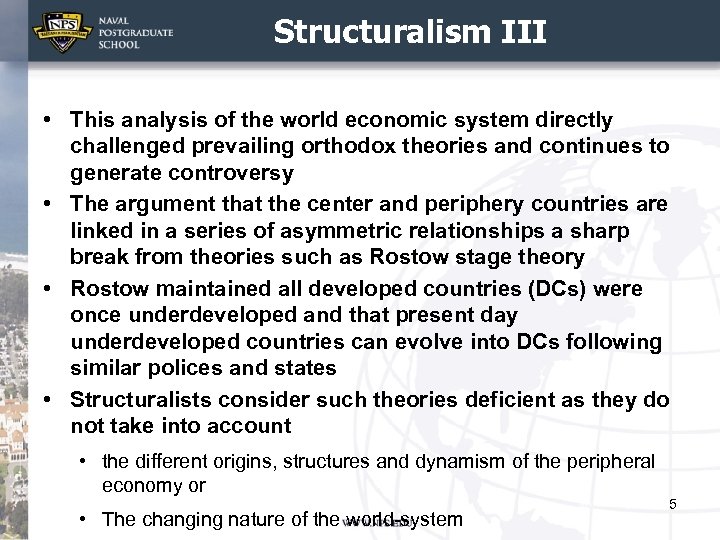 NPS

NAVAL POSTGRADUATE SCHOOL

Structuralism III

• This analysis of the world economic system directly challenged prevailing orthodox theories and continues to generate controversy
• The argument that the center and periphery countries are linked in a series of asymmetric relationships a sharp break from theories such as Rostow stage theory
• Rostow maintained all developed countries (DCs) were once underdeveloped and that present day underdeveloped countries can evolve into DCs following similar polices and states
• Structuralists consider such theories deficient as they do not take into account
  • the different origins, structures and dynamism of the peripheral economy or
  • The changing nature of the world-system

5